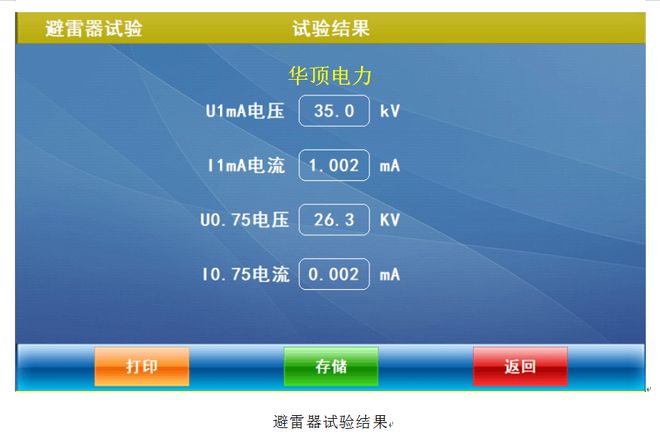 避雷器试验　　试验结果

华顶电力

U1mA电压　35.0　kV

I1mA电流　1.002　mA

U0.75电压　26.3　KV

I0.75电流　0.002　mA

打印　存储　返回

避雷器试验结果